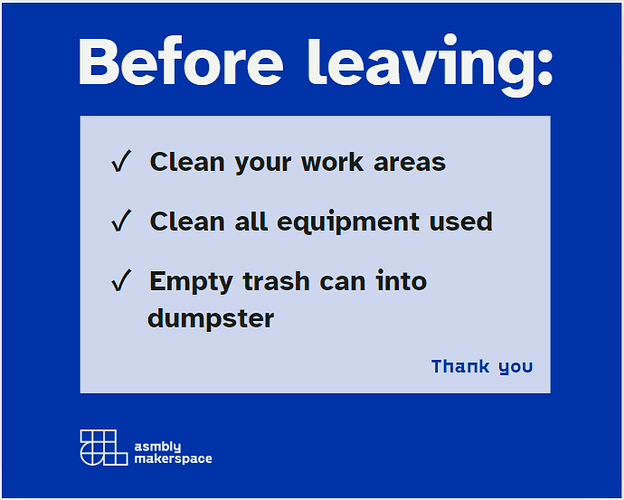 Before leaving:

✓ Clean your work areas

✓ Clean all equipment used

✓ Empty trash can into dumpster

Thank you

asmbly
makerspace